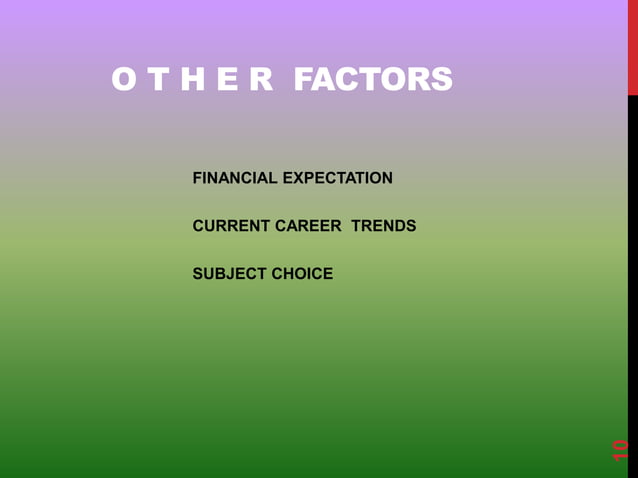 O T H E R FACTORS

FINANCIAL EXPECTATION

CURRENT CAREER TRENDS

SUBJECT CHOICE

10